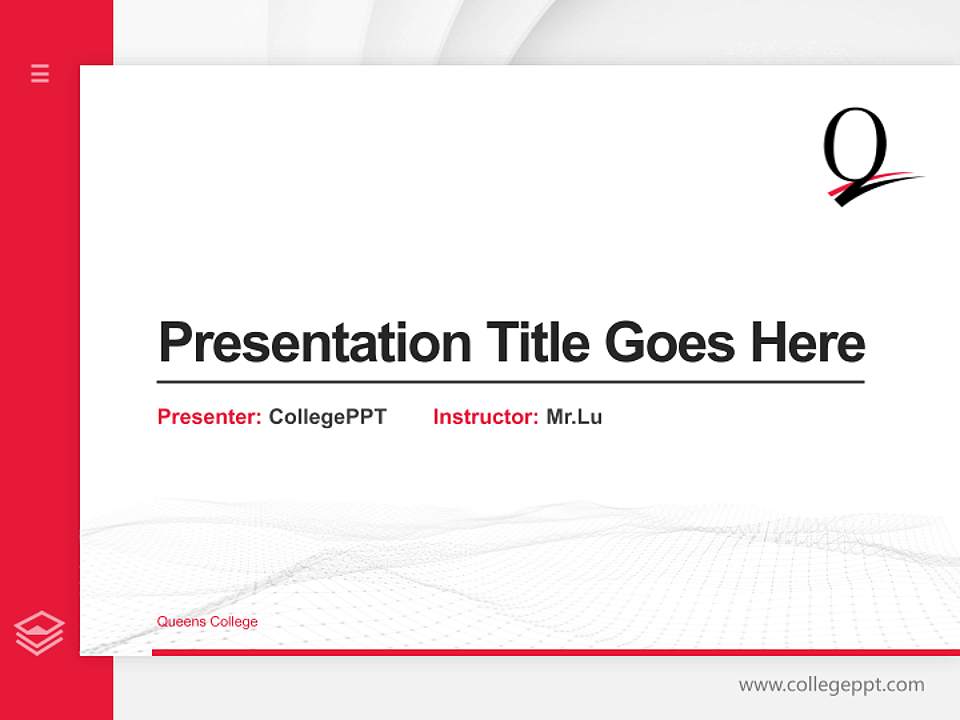 Q

Presentation Title Goes Here

Presenter: CollegePPT Instructor: Mr.Lu

Queens College

www.collegeppt.com